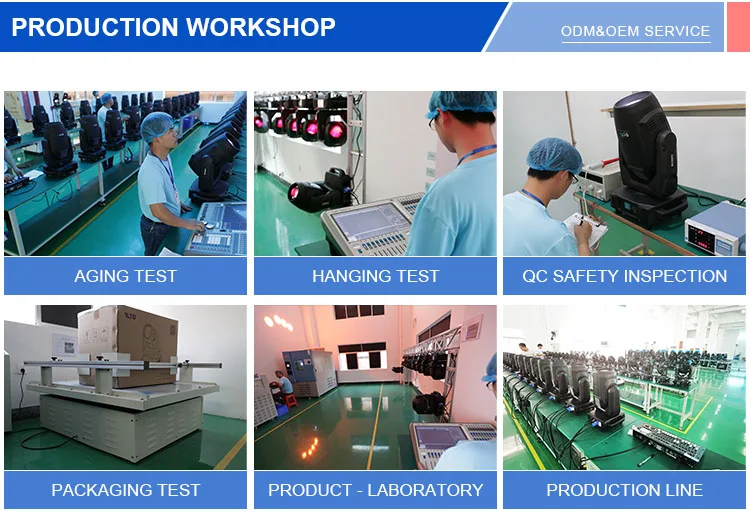 PRODUCTION WORKSHOP

ODM&OEM SERVICE

AGING TEST

HANGING TEST

QC SAFETY INSPECTION

PACKAGING TEST

PRODUCT - LABORATORY

PRODUCTION LINE